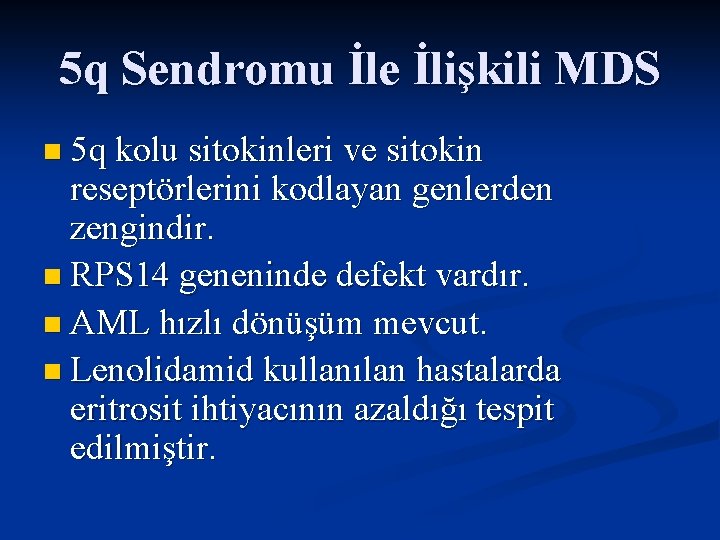 5q Sendromu İle İlişkili MDS

5q kolu sitokinleri ve sitokin reseptörlerini kodlayan genlerden zengindir.

RPS14 geneninde defekt vardır.

AML hızlı dönüşüm mevcut.

Lenolidamid kullanılan hastalarda eritrosit ihtiyacının azaldığı tespit edilmiştir.